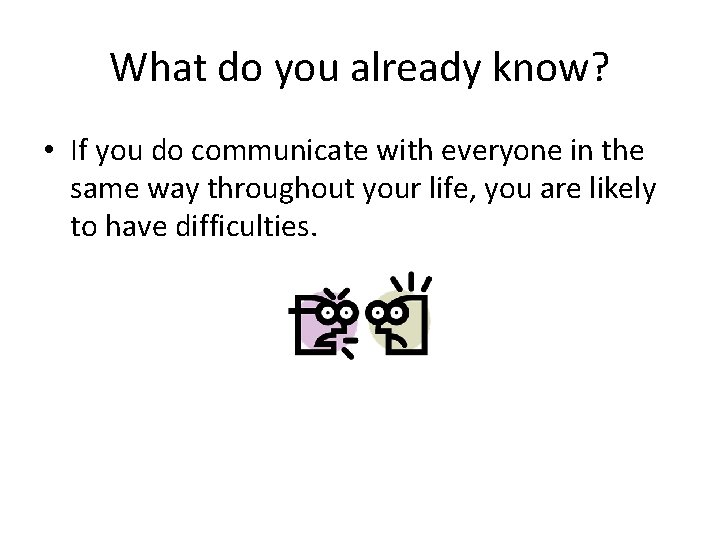 What do you already know?

• If you do communicate with everyone in the same way throughout your life, you are likely to have difficulties.